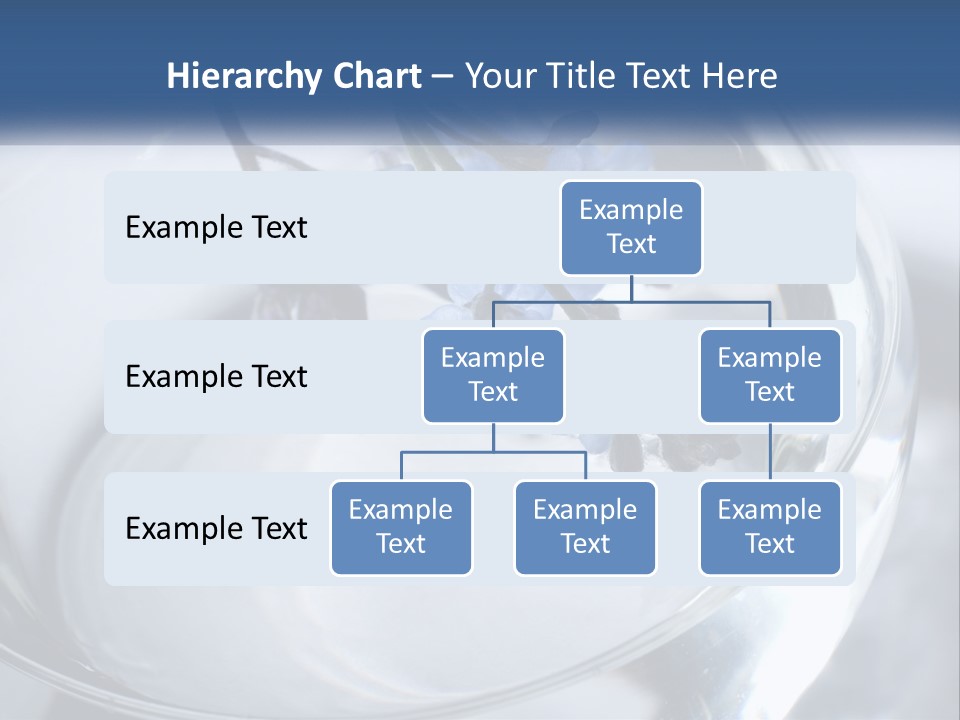 Hierarchy Chart – Your Title Text Here

Example Text

Example Text

Example Text

Example Text

Example Text

Example Text

Example Text

Example Text

Example Text